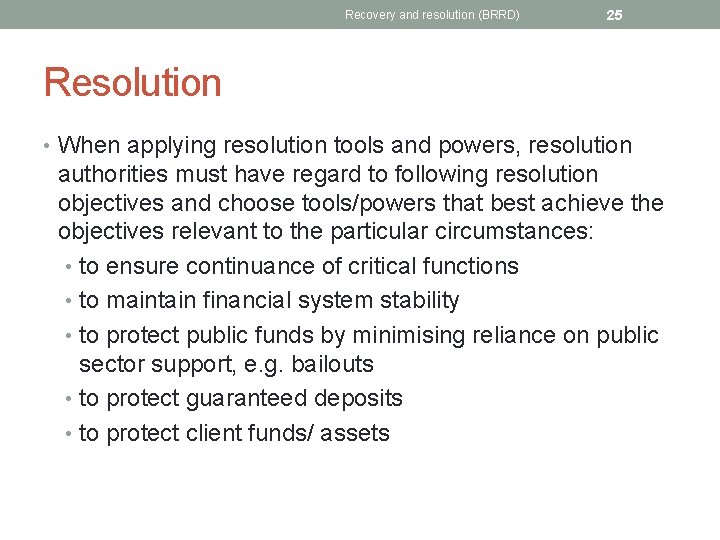 Recovery and resolution (BRRD) 25

Resolution

• When applying resolution tools and powers, resolution authorities must have regard to following resolution objectives and choose tools/powers that best achieve the objectives relevant to the particular circumstances:
• to ensure continuance of critical functions
• to maintain financial system stability
• to protect public funds by minimising reliance on public sector support, e.g. bailouts
• to protect guaranteed deposits
• to protect client funds/ assets